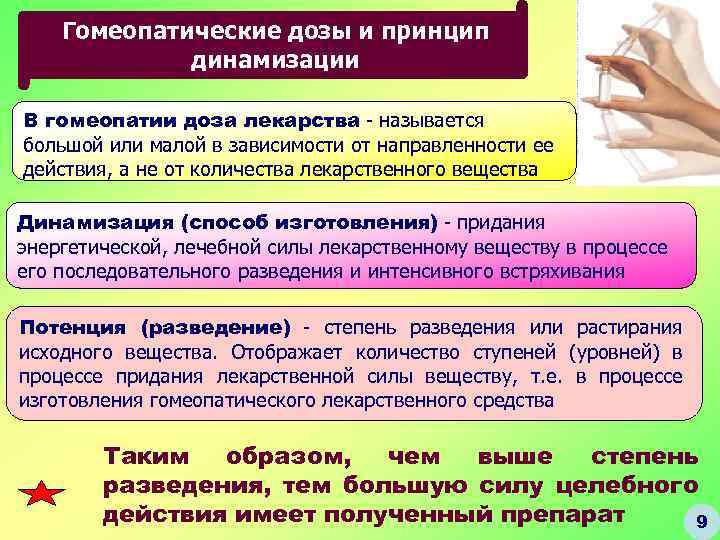 Гомеопатические дозы и принцип динамизации

В гомеопатии доза лекарства - называется большой или малой в зависимости от направленности ее действия, а не от количества лекарственного вещества

Динамизация (способ изготовления) - придания энергетической, лечебной силы лекарственному веществу в процессе его последовательного разведения и интенсивного встряхивания

Потенция (разведение) - степень разведения или растирания исходного вещества. Отображает количество ступеней (уровней) в процессе придания лекарственной силы веществу, т.е. в процессе изготовления гомеопатического лекарственного средства

Таким образом, чем выше степень разведения, тем большую силу целебного действия имеет полученный препарат

9